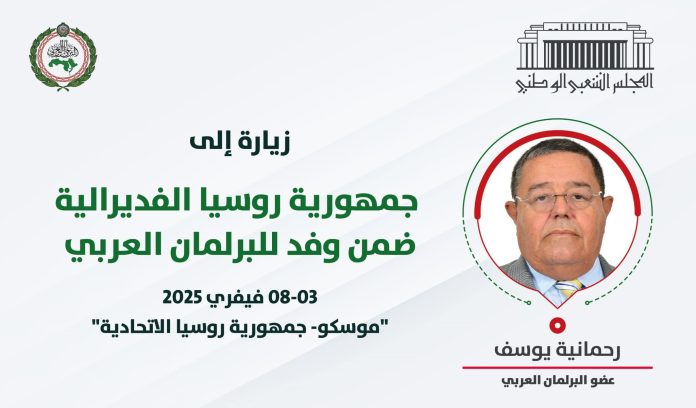 المجلس الشعبي الوطني

زيارة إلى

جمهورية روسيا الفديرالية
ضمن وفد للبرلمان العربي

03-08 فيفري 2025
"موسكو- جمهورية روسيا الاتحادية"

رحمانية يوسف
عضو البرلمان العربي